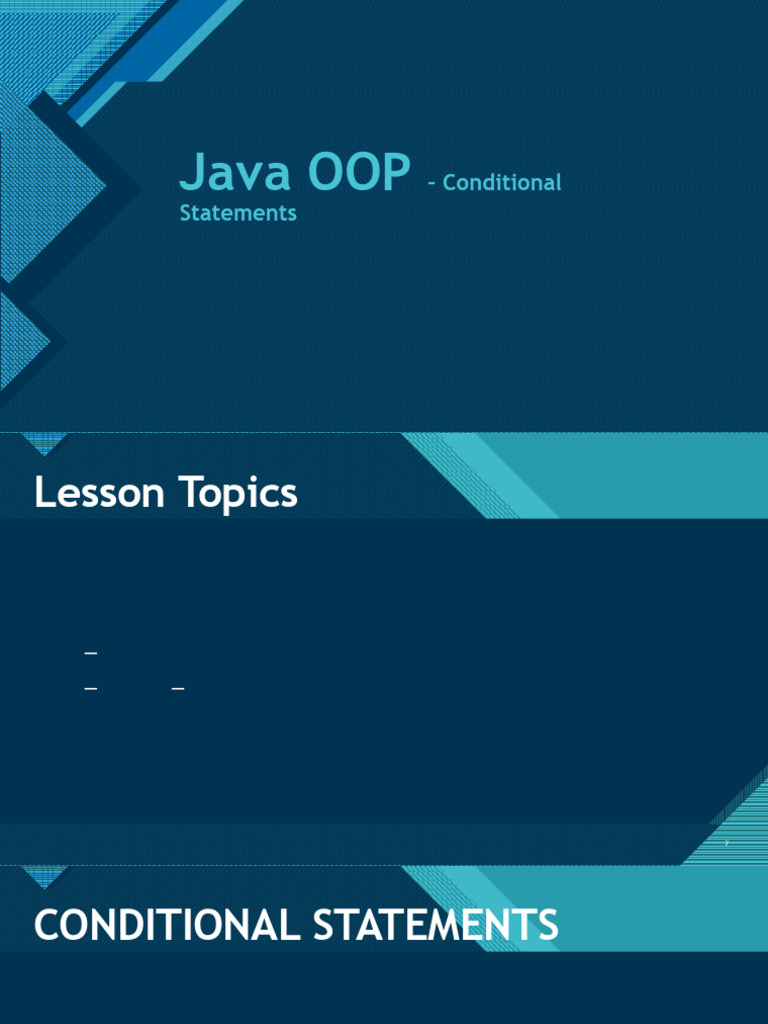 Java OOP – Conditional Statements

Lesson Topics

–
– –

CONDITIONAL STATEMENTS